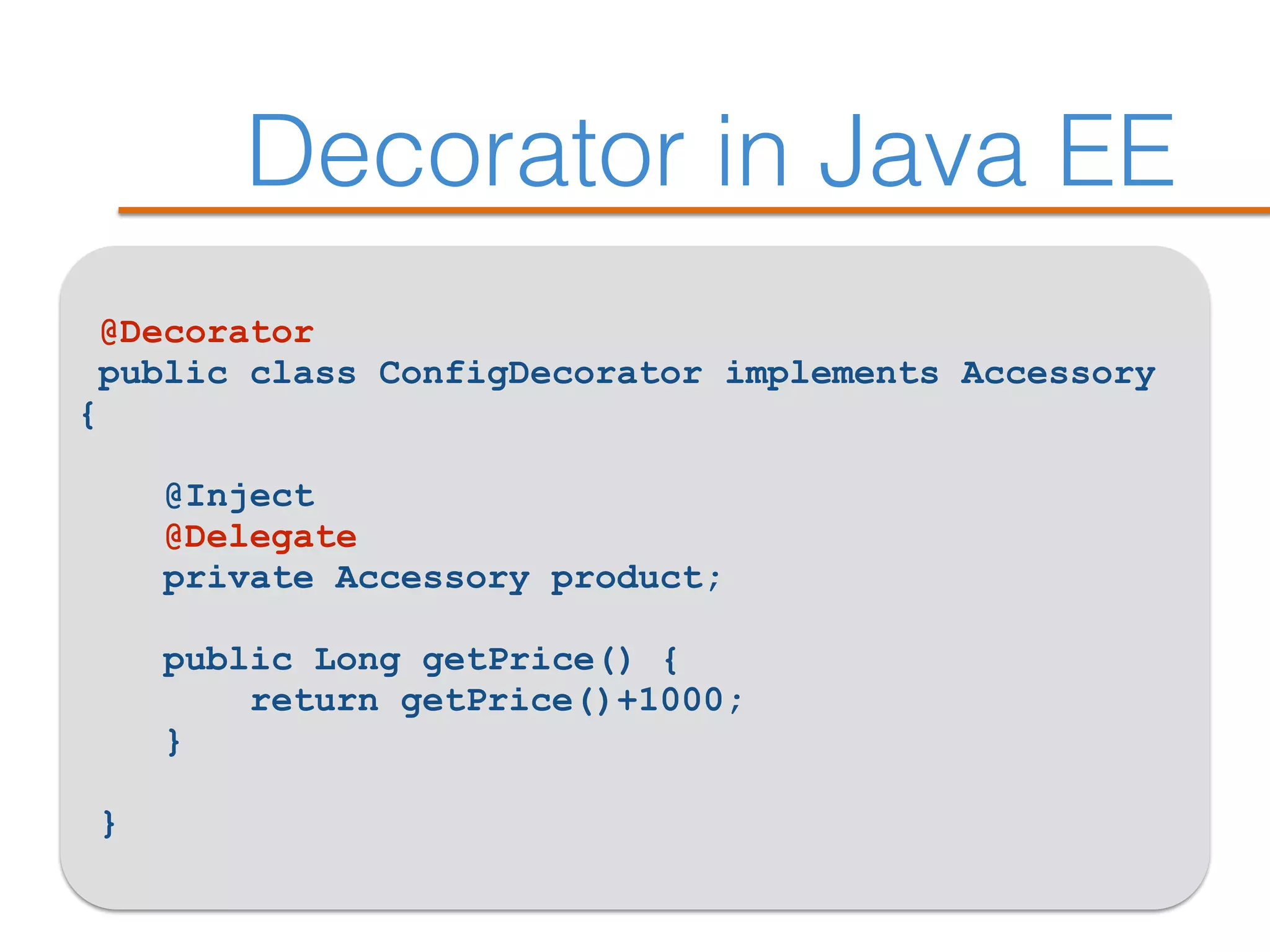 Decorator in Java EE

@Decorator
public class ConfigDecorator implements Accessory
{

    @Inject
    @Delegate
    private Accessory product;

    public Long getPrice() {
        return getPrice()+1000;
    }

}